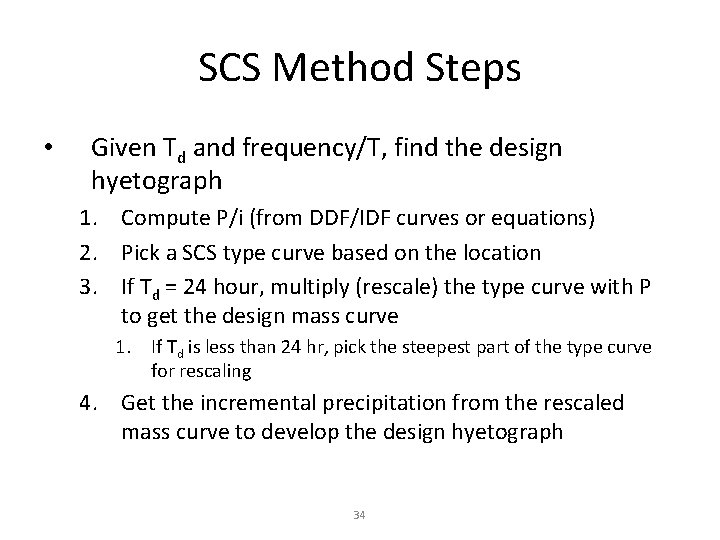 SCS Method Steps

• Given $T_d$ and frequency/T, find the design hyetograph

1. Compute P/i (from DDF/IDF curves or equations)
2. Pick a SCS type curve based on the location
3. If $T_d$ = 24 hour, multiply (rescale) the type curve with P to get the design mass curve
   1. If $T_d$ is less than 24 hr, pick the steepest part of the type curve for rescaling
4. Get the incremental precipitation from the rescaled mass curve to develop the design hyetograph

34